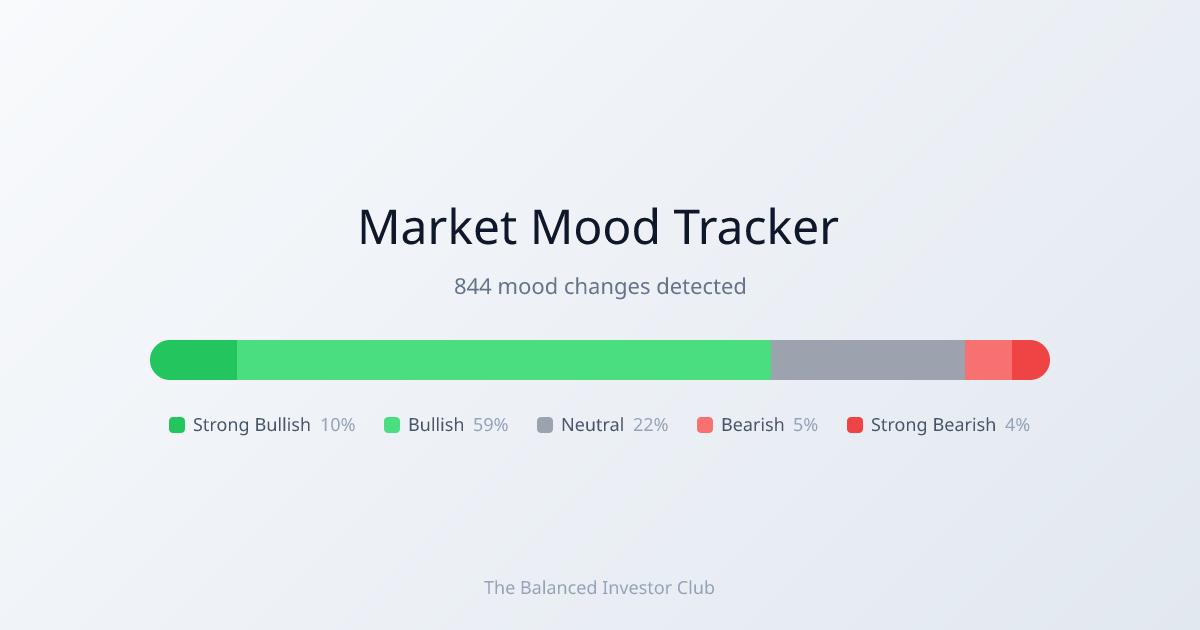 Market Mood Tracker

844 mood changes detected

Strong Bullish 10% Bullish 59% Neutral 22% Bearish 5% Strong Bearish 4%

The Balanced Investor Club